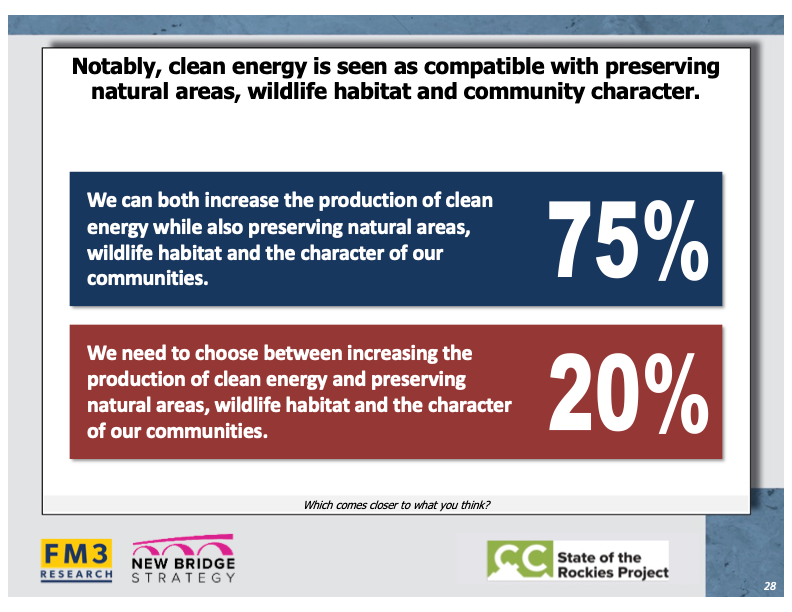 Notably, clean energy is seen as compatible with preserving natural areas, wildlife habitat and community character.

We can both increase the production of clean energy while also preserving natural areas, wildlife habitat and the character of our communities.

75%

We need to choose between increasing the production of clean energy and preserving natural areas, wildlife habitat and the character of our communities.

20%

Which comes closer to what you think?

FM3 RESEARCH

NEW BRIDGE STRATEGY

CC State of the Rockies Project

28